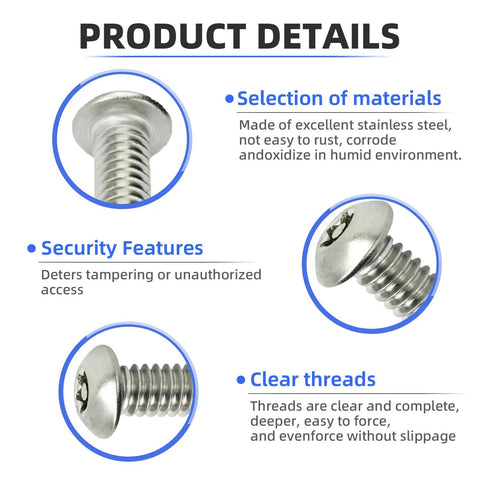 PRODUCT DETAILS

• Selection of materials

Made of excellent stainless steel, not easy to rust, corrode andoxidize in humid environment.

• Security Features

Deters tampering or unauthorized access

• Clear threads

Threads are clear and complete, deeper, easy to force, and evenforce without slippage